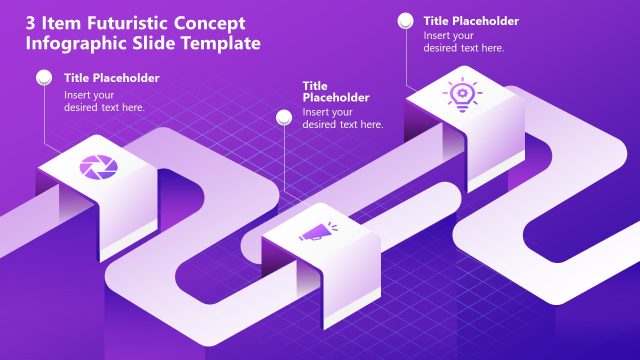 3 Item Futuristic Concept Infographic Slide Template

Title Placeholder
Insert your desired text here.

Title Placeholder
Insert your desired text here.

Title Placeholder
Insert your desired text here.